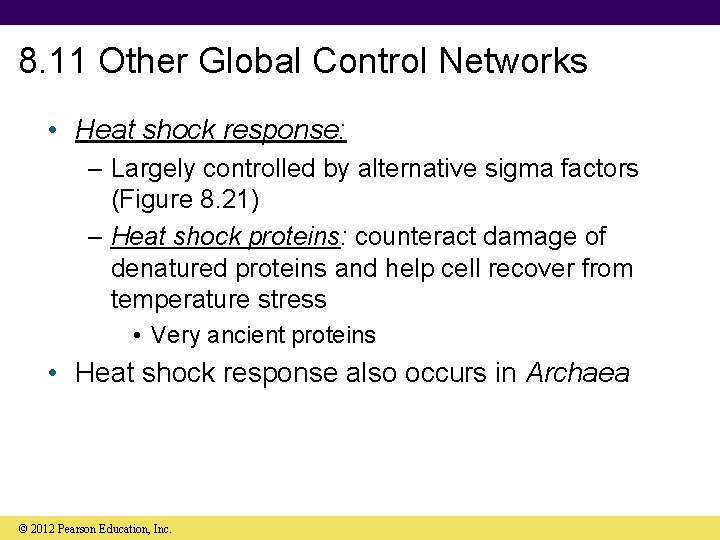 8.11 Other Global Control Networks

• Heat shock response:
  – Largely controlled by alternative sigma factors (Figure 8.21)
  – Heat shock proteins: counteract damage of denatured proteins and help cell recover from temperature stress
    • Very ancient proteins
• Heat shock response also occurs in Archaea

© 2012 Pearson Education, Inc.